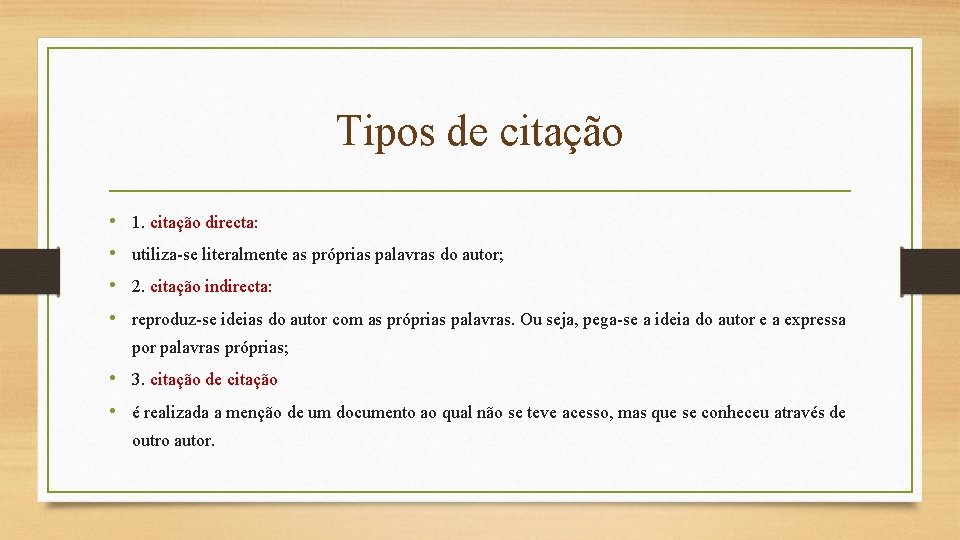 Tipos de citação

• 1. citação directa:
• utiliza-se literalmente as próprias palavras do autor;
• 2. citação indirecta:
• reproduz-se ideias do autor com as próprias palavras. Ou seja, pega-se a ideia do autor e a expressa por palavras próprias;
• 3. citação de citação
• é realizada a menção de um documento ao qual não se teve acesso, mas que se conheceu através de outro autor.